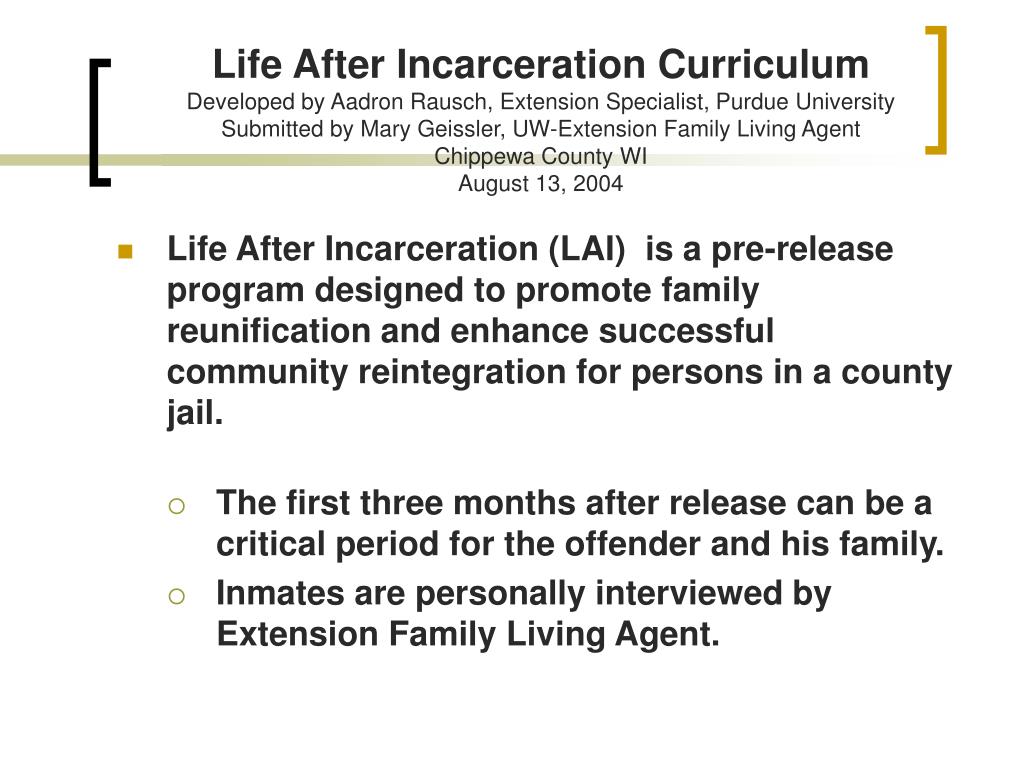 Life After Incarceration Curriculum
Developed by Aadron Rausch, Extension Specialist, Purdue University
Submitted by Mary Geissler, UW-Extension Family Living Agent
Chippewa County WI
August 13, 2004

- Life After Incarceration (LAI) is a pre-release program designed to promote family reunification and enhance successful community reintegration for persons in a county jail.
  - The first three months after release can be a critical period for the offender and his family.
  - Inmates are personally interviewed by Extension Family Living Agent.